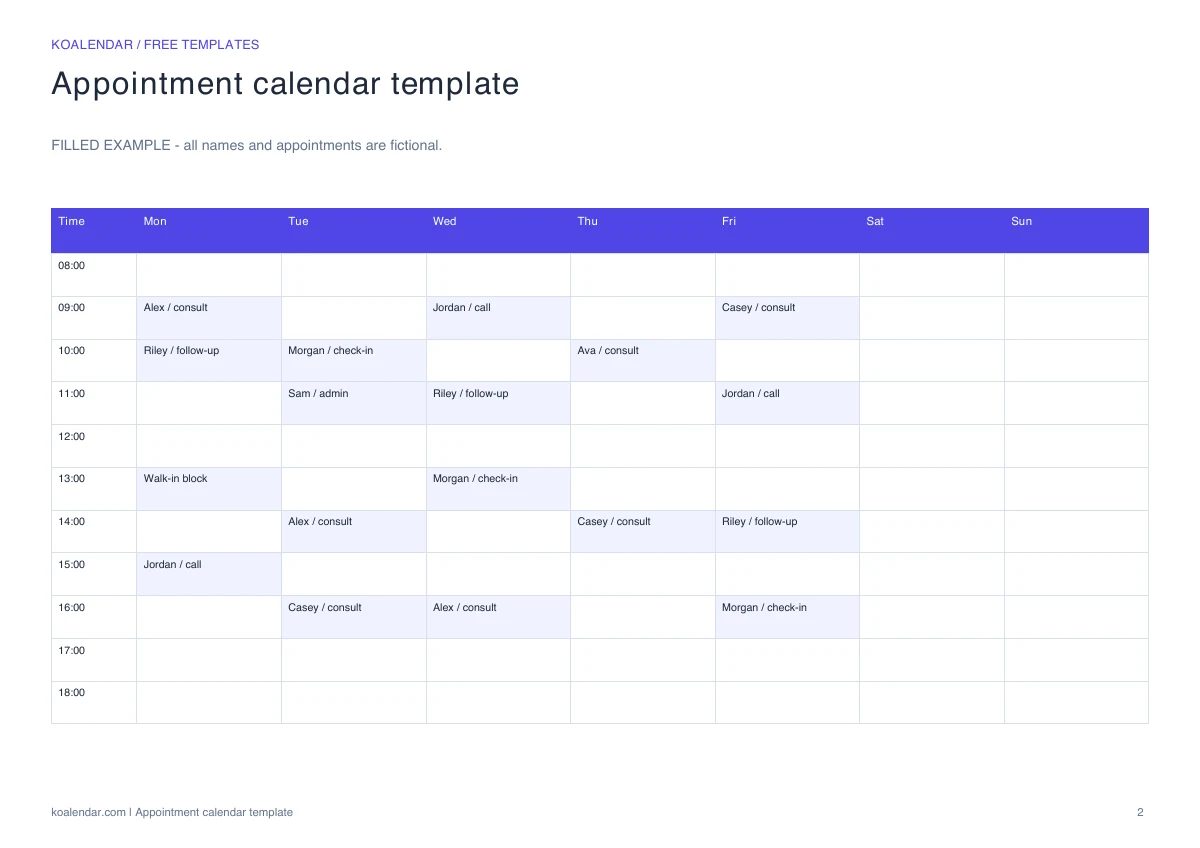 KOALENDAR / FREE TEMPLATES

Appointment calendar template

FILLED EXAMPLE - all names and appointments are fictional.

| Time | Mon | Tue | Wed | Thu | Fri | Sat | Sun |
|---|---|---|---|---|---|---|---|
| 08:00 | | | | | | | |
| 09:00 | Alex / consult | | Jordan / call | | Casey / consult | | |
| 10:00 | Riley / follow-up | Morgan / check-in | | Ava / consult | | | |
| 11:00 | | Sam / admin | Riley / follow-up | | Jordan / call | | |
| 12:00 | | | | | | | |
| 13:00 | Walk-in block | | Morgan / check-in | | | | |
| 14:00 | | Alex / consult | | Casey / consult | Riley / follow-up | | |
| 15:00 | Jordan / call | | | | | | |
| 16:00 | | Casey / consult | Alex / consult | | Morgan / check-in | | |
| 17:00 | | | | | | | |
| 18:00 | | | | | | | |

koalendar.com | Appointment calendar template

2